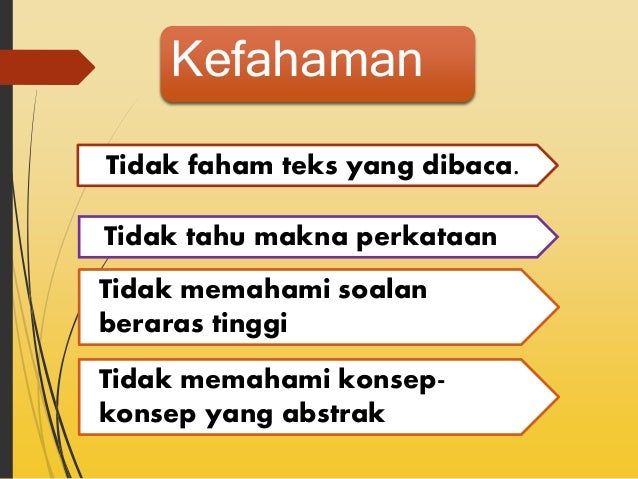 Kefahaman

Tidak faham teks yang dibaca.

Tidak tahu makna perkataan

Tidak memahami soalan beraras tinggi

Tidak memahami konsep-konsep yang abstrak